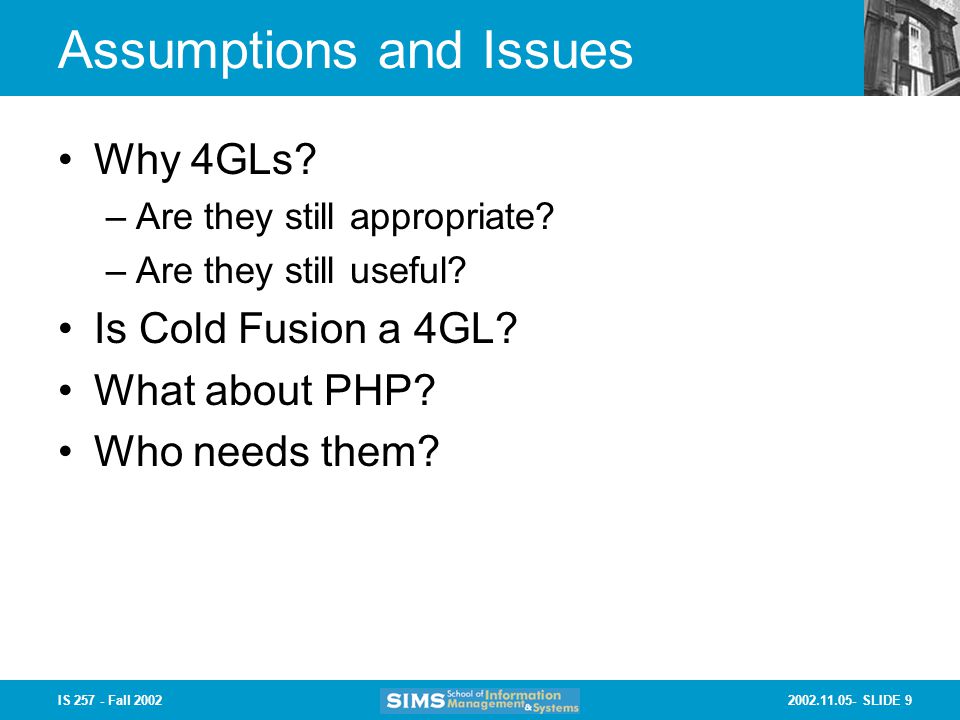 Assumptions and Issues

• Why 4GLs?
– Are they still appropriate?
– Are they still useful?
• Is Cold Fusion a 4GL?
• What about PHP?
• Who needs them?

IS 257 - Fall 2002

SIMS School of Information Management & Systems

2002.11.05- SLIDE 9